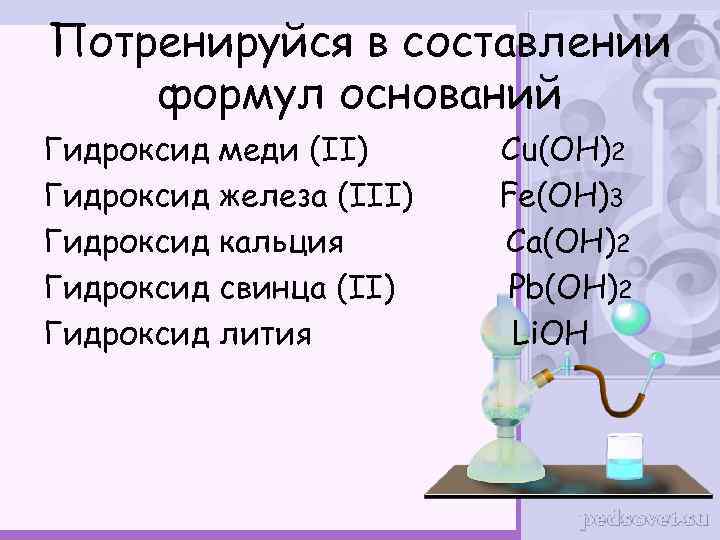 Потренируйся в составлении формул оснований

Гидроксид меди (II) $Cu(OH)_2$
Гидроксид железа (III) $Fe(OH)_3$
Гидроксид кальция $Ca(OH)_2$
Гидроксид свинца (II) $Pb(OH)_2$
Гидроксид лития $LiOH$

pedsovet.su